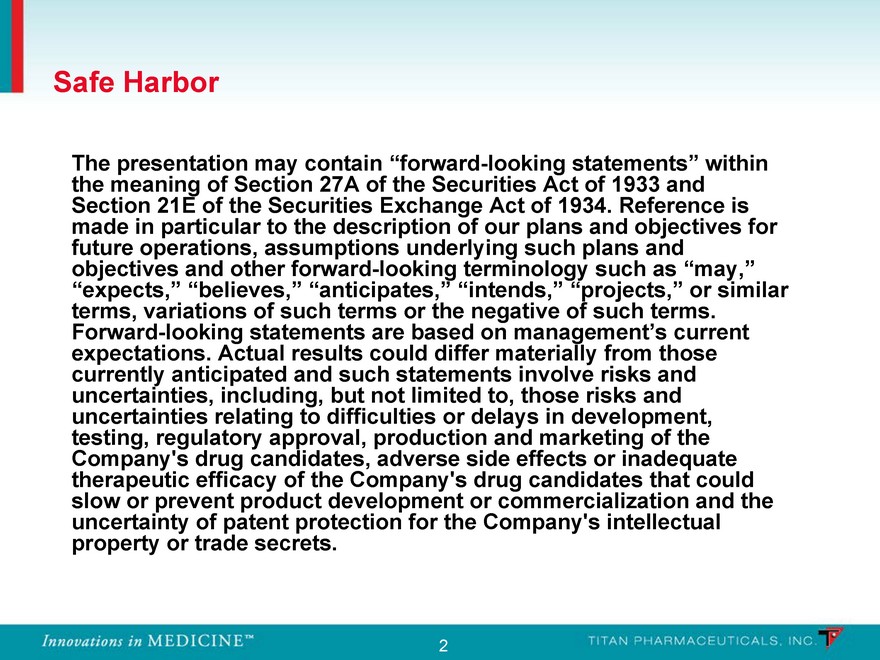 Safe Harbor

The presentation may contain “forward-looking statements” within the meaning of Section 27A of the Securities Act of 1933 and Section 21E of the Securities Exchange Act of 1934. Reference is made in particular to the description of our plans and objectives for future operations, assumptions underlying such plans and objectives and other forward-looking terminology such as “may,” “expects,” “believes,” “anticipates,” “intends,” “projects,” or similar terms, variations of such terms or the negative of such terms. Forward-looking statements are based on management’s current expectations. Actual results could differ materially from those currently anticipated and such statements involve risks and uncertainties, including, but not limited to, those risks and uncertainties relating to difficulties or delays in development, testing, regulatory approval, production and marketing of the Company's drug candidates, adverse side effects or inadequate therapeutic efficacy of the Company's drug candidates that could slow or prevent product development or commercialization and the uncertainty of patent protection for the Company's intellectual property or trade secrets.

Innovations in MEDICINE™

2

TITAN PHARMACEUTICALS, INC.